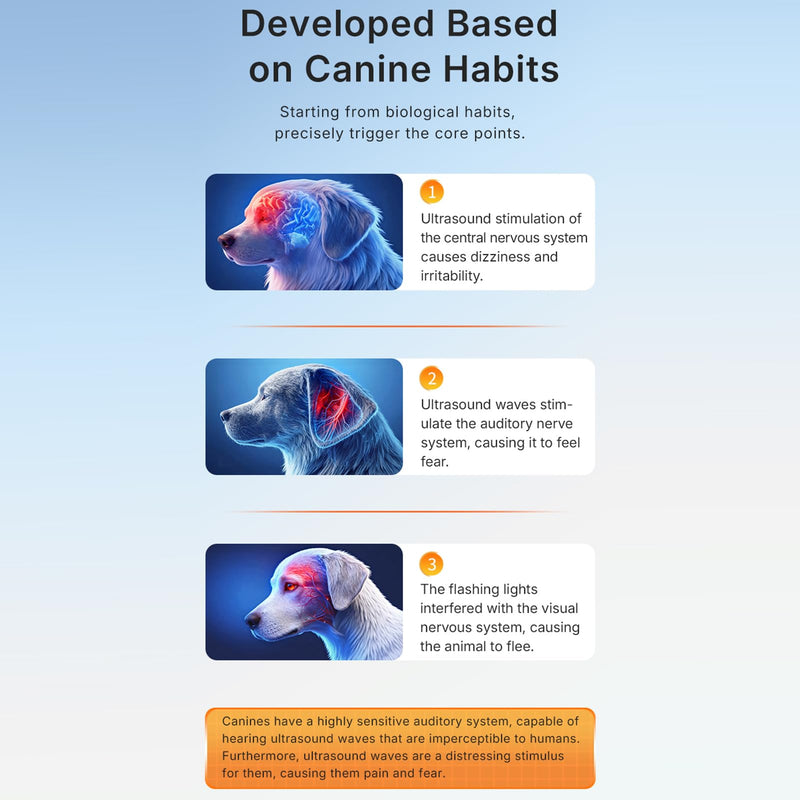 Developed Based on Canine Habits

Starting from biological habits, precisely trigger the core points.

1
Ultrasound stimulation of the central nervous system causes dizziness and irritability.

2
Ultrasound waves stimulate the auditory nerve system, causing it to feel fear.

3
The flashing lights interfered with the visual nervous system, causing the animal to flee.

Canines have a highly sensitive auditory system, capable of hearing ultrasound waves that are imperceptible to humans. Furthermore, ultrasound waves are a distressing stimulus for them, causing them pain and fear.